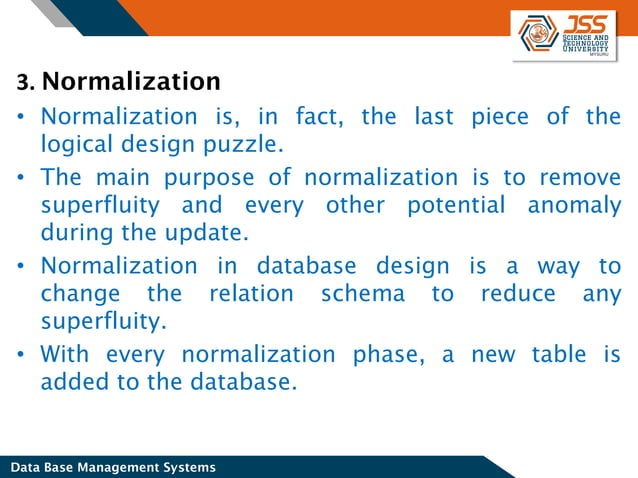 JSS
SCIENCE AND TECHNOLOGY UNIVERSITY
MYSURU

3. Normalization

• Normalization is, in fact, the last piece of the logical design puzzle.

• The main purpose of normalization is to remove superfluity and every other potential anomaly during the update.

• Normalization in database design is a way to change the relation schema to reduce any superfluity.

• With every normalization phase, a new table is added to the database.

Data Base Management Systems